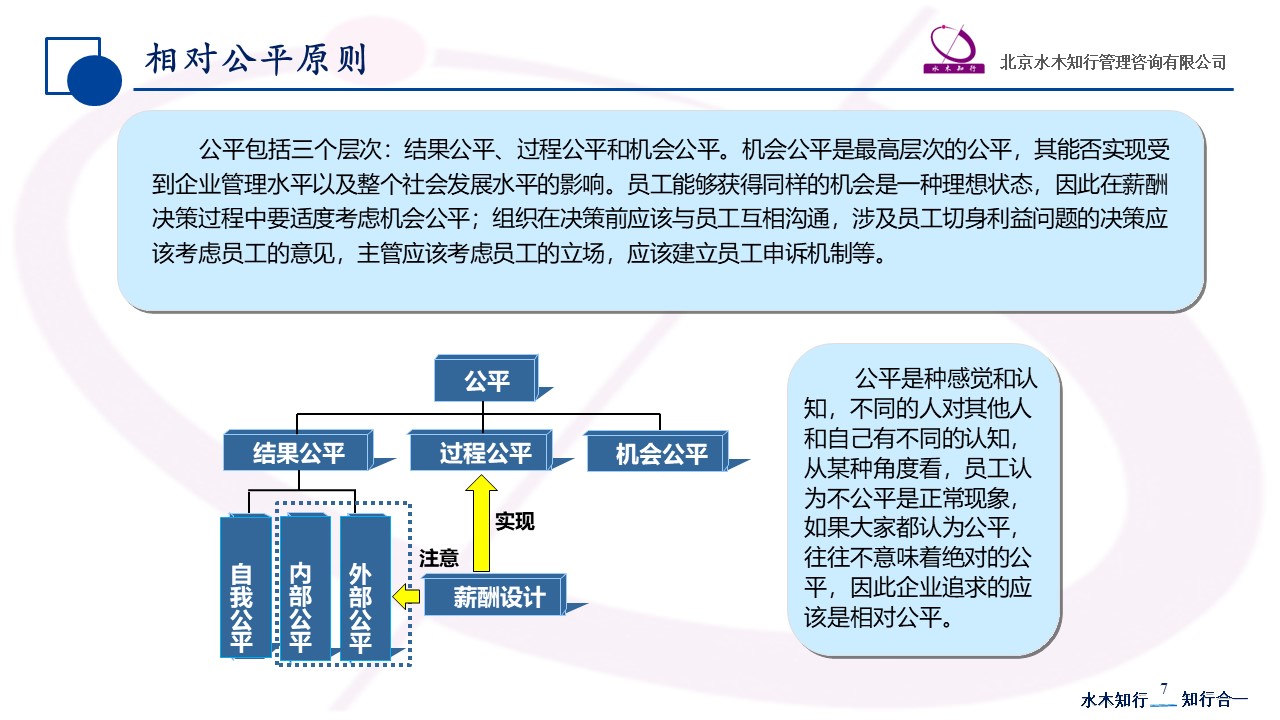 相对公平原则

水木知行

北京水木知行管理咨询有限公司

公平包括三个层次：结果公平、过程公平和机会公平。机会公平是最高层次的公平，其能否实现受到企业管理水平以及整个社会发展水平的影响。员工能够获得同样的机会是一种理想状态，因此在薪酬决策过程中要适度考虑机会公平；组织在决策前应该与员工互相沟通，涉及员工切身利益问题的决策应该考虑员工的意见，主管应该考虑员工的立场，应该建立员工申诉机制等。

公平

结果公平

过程公平

机会公平

自我公平

内部公平

外部公平

实现

注意

薪酬设计

公平是种感觉和认知，不同的人对其他人和自己有不同的认知，从某种角度看，员工认为不公平是正常现象，如果大家都认为公平，往往不意味着绝对的公平，因此企业追求的应该是相对公平。

水木知行 7 知行合一